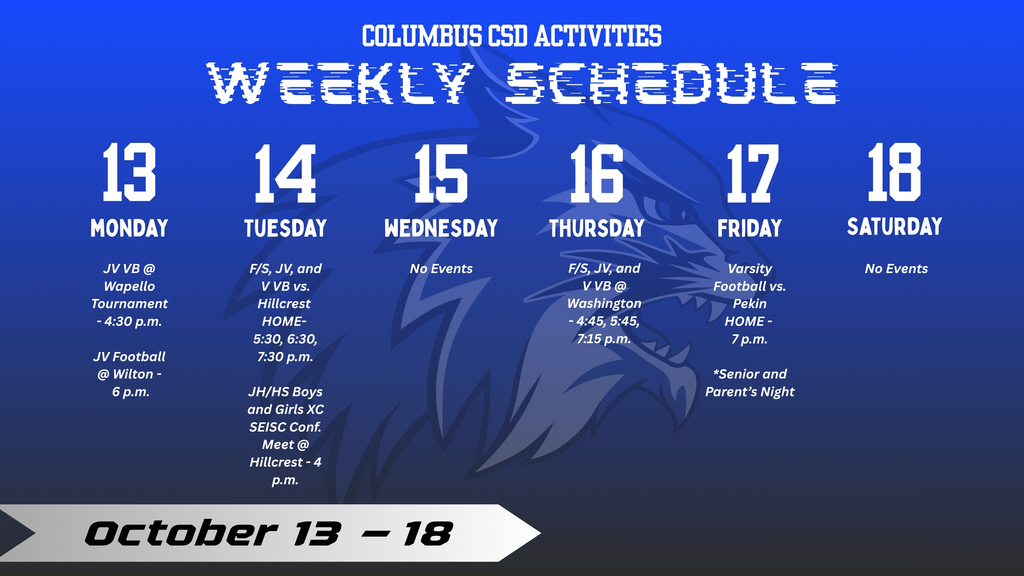 COLUMBUS CSD ACTIVITIES

WEEKLY SCHEDULE

13
MONDAY

JV VB @ Wapello Tournament - 4:30 p.m.

JV Football @ Wilton - 6 p.m.

14
TUESDAY

F/S, JV, and V VB vs. Hillcrest HOME- 5:30, 6:30, 7:30 p.m.

JH/HS Boys and Girls XC SEISC Conf. Meet @ Hillcrest - 4 p.m.

15
WEDNESDAY

No Events

16
THURSDAY

F/S, JV, and V VB @ Washington - 4:45, 5:45, 7:15 p.m.

17
FRIDAY

Varsity Football vs. Pekin HOME - 7 p.m.

*Senior and Parent's Night

18
SATURDAY

No Events

October 13 – 18